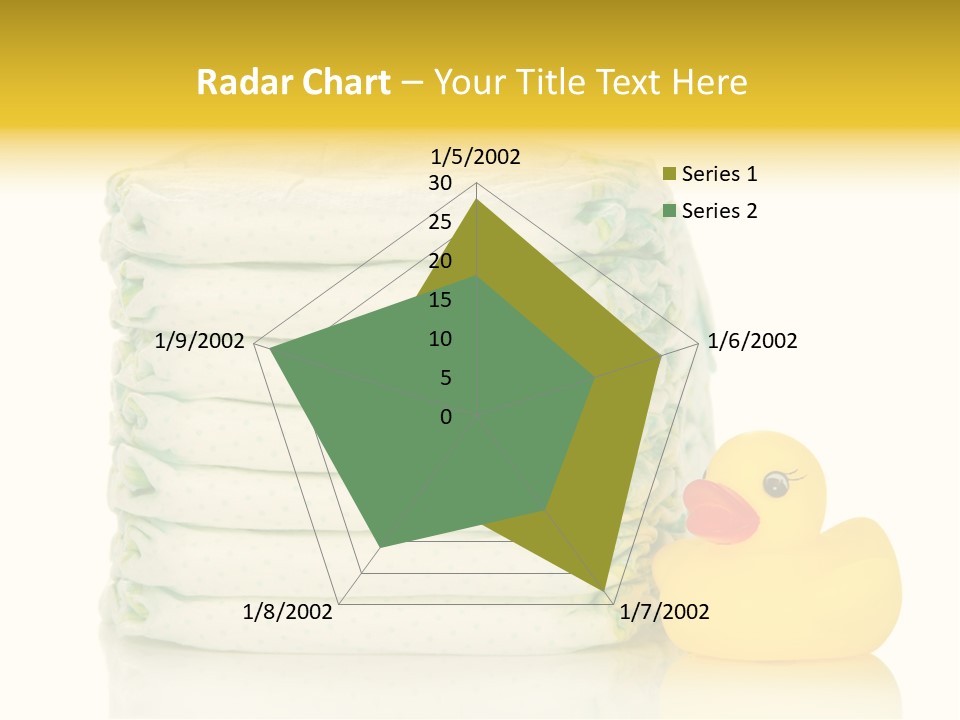 Radar Chart – Your Title Text Here

1/5/2002
30
25
20
15
10
5
0
1/6/2002
1/7/2002
1/8/2002
1/9/2002

Series 1
Series 2